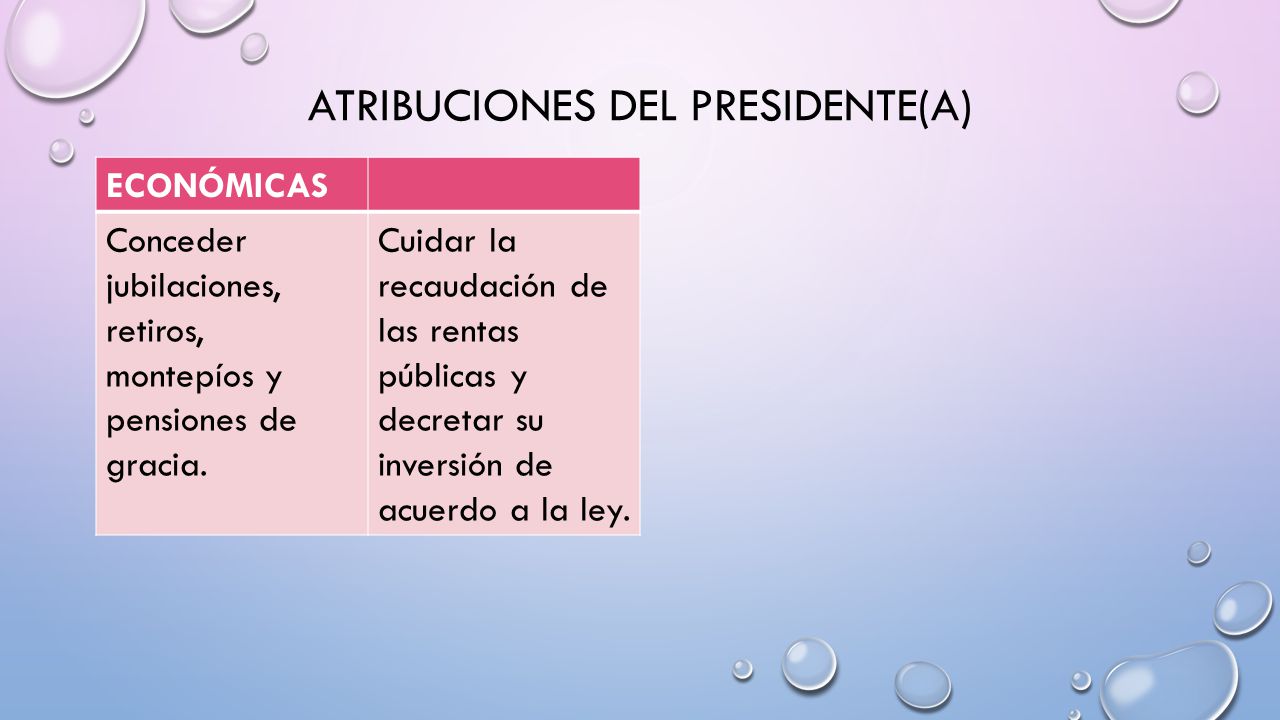 ATRIBUCIONES DEL PRESIDENTE(A)

| ECONÓMICAS | |
|---|---|
| Conceder jubilaciones, retiros, montepíos y pensiones de gracia. | Cuidar la recaudación de las rentas públicas y decretar su inversión de acuerdo a la ley. |